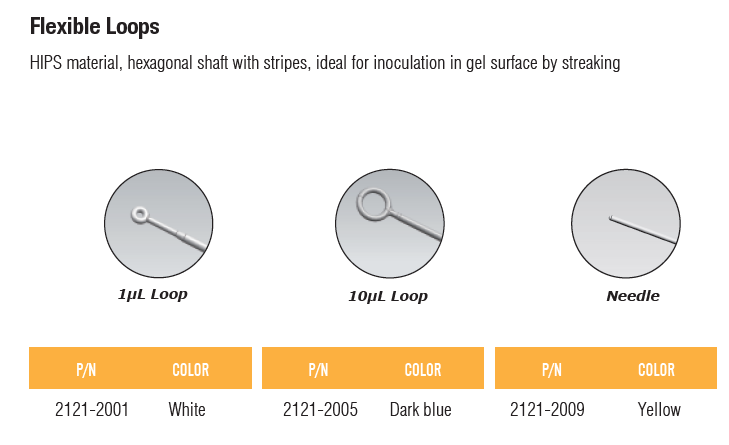 Flexible Loops

HIPS material, hexagonal shaft with stripes, ideal for inoculation in gel surface by streaking

1μL Loop

10μL Loop

Needle

| P/N | COLOR |
|---|---|
| 2121-2001 | White |

| P/N | COLOR |
|---|---|
| 2121-2005 | Dark blue |

| P/N | COLOR |
|---|---|
| 2121-2009 | Yellow |